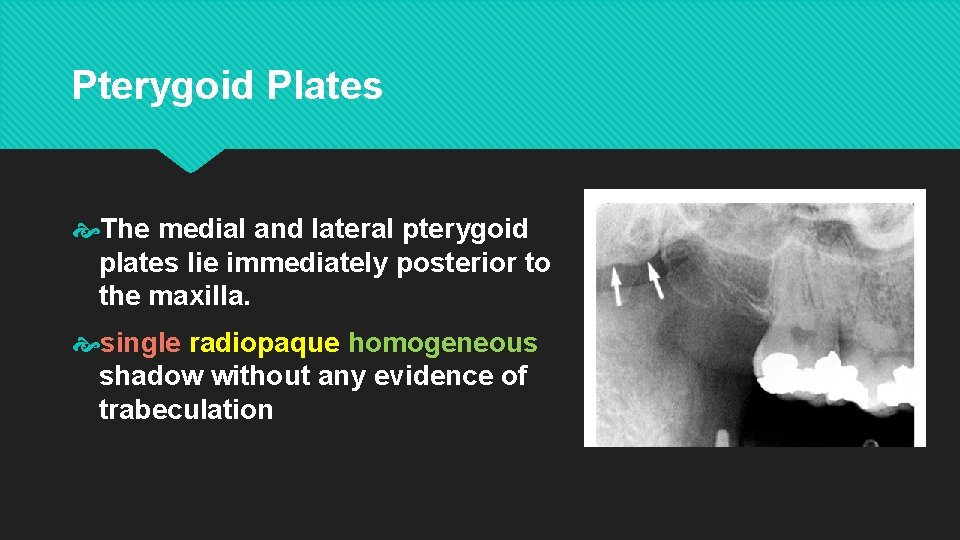 Pterygoid Plates

The medial and lateral pterygoid plates lie immediately posterior to the maxilla.

single radiopaque homogeneous shadow without any evidence of trabeculation